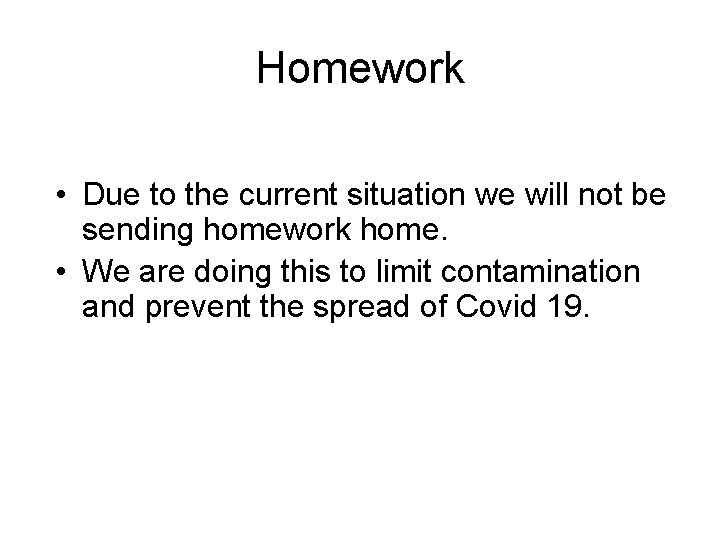 Homework

• Due to the current situation we will not be sending homework home.
• We are doing this to limit contamination and prevent the spread of Covid 19.